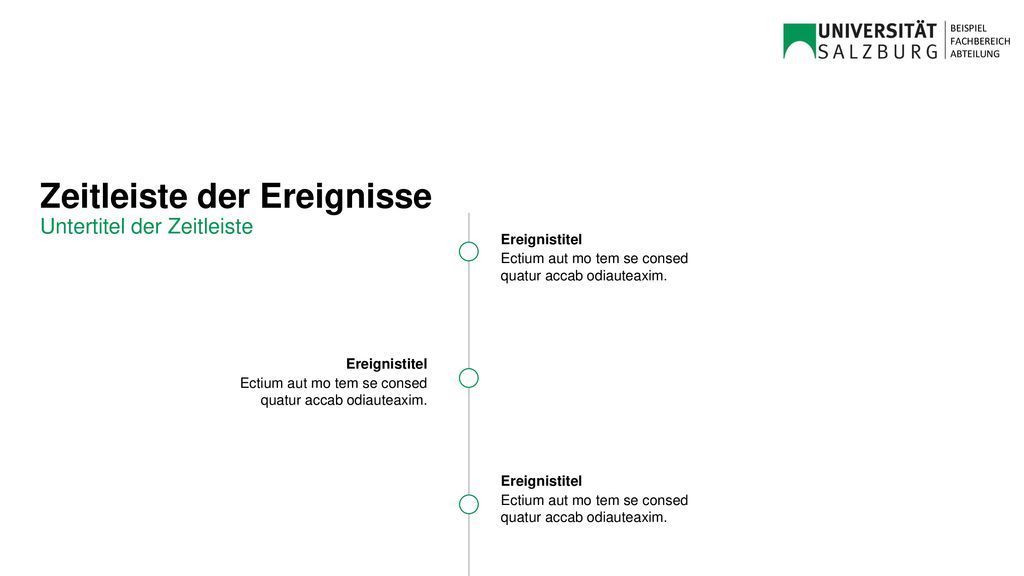 UNIVERSITÄT SALZBURG

BEISPIEL
FACHBEREICH
ABTEILUNG

Zeitleiste der Ereignisse
Untertitel der Zeitleiste

Ereignistitel
Ectium aut mo tem se consed quatur accab odiauteaxim.

Ereignistitel
Ectium aut mo tem se consed quatur accab odiauteaxim.

Ereignistitel
Ectium aut mo tem se consed quatur accab odiauteaxim.